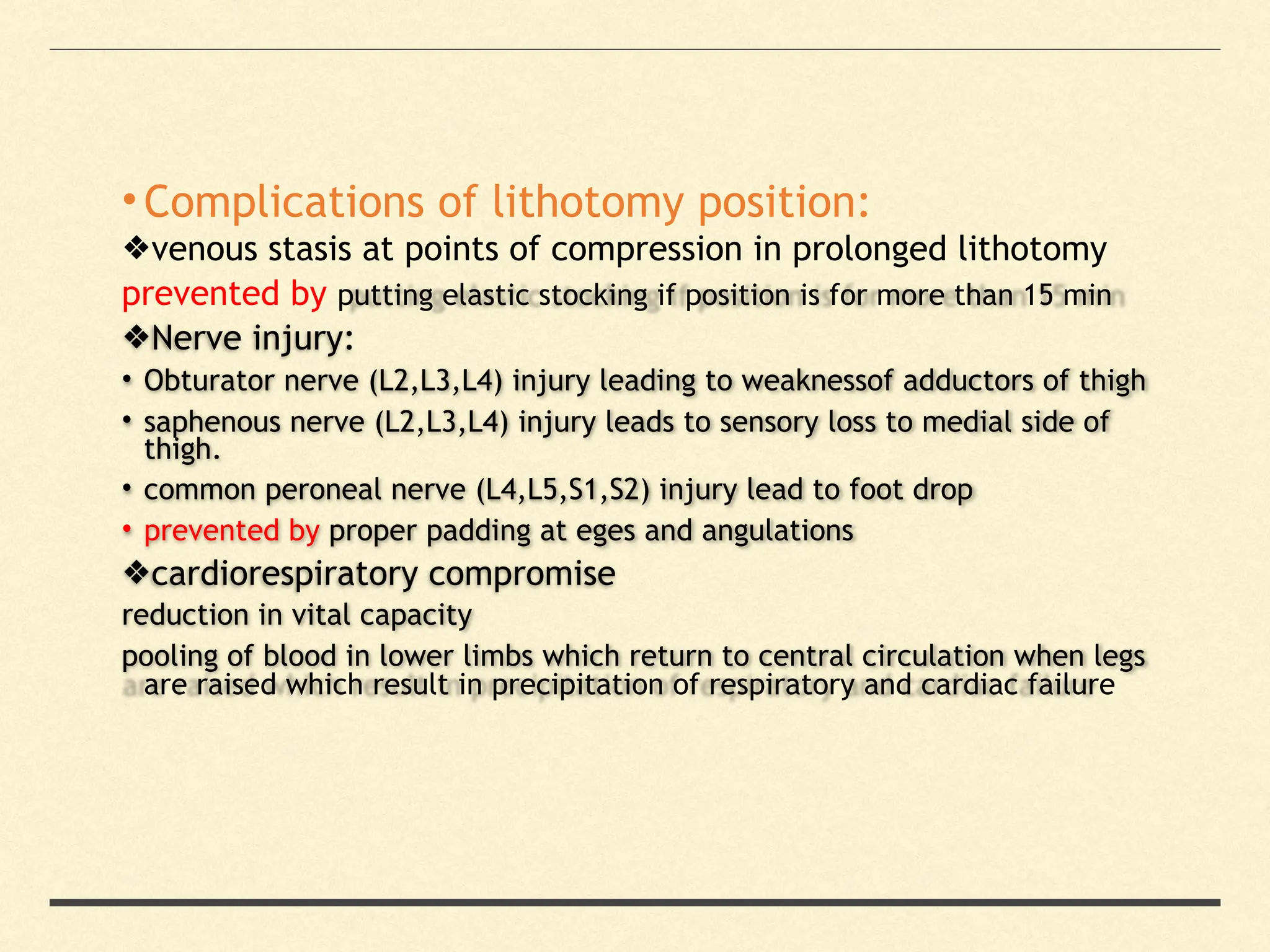 • Complications of lithotomy position:

❖venous stasis at points of compression in prolonged lithotomy

prevented by putting elastic stocking if position is for more than 15 min

❖Nerve injury:

• Obturator nerve (L2,L3,L4) injury leading to weaknessof adductors of thigh

• saphenous nerve (L2,L3,L4) injury leads to sensory loss to medial side of thigh.

• common peroneal nerve (L4,L5,S1,S2) injury lead to foot drop

• prevented by proper padding at eges and angulations

❖cardiorespiratory compromise

reduction in vital capacity

pooling of blood in lower limbs which return to central circulation when legs are raised which result in precipitation of respiratory and cardiac failure